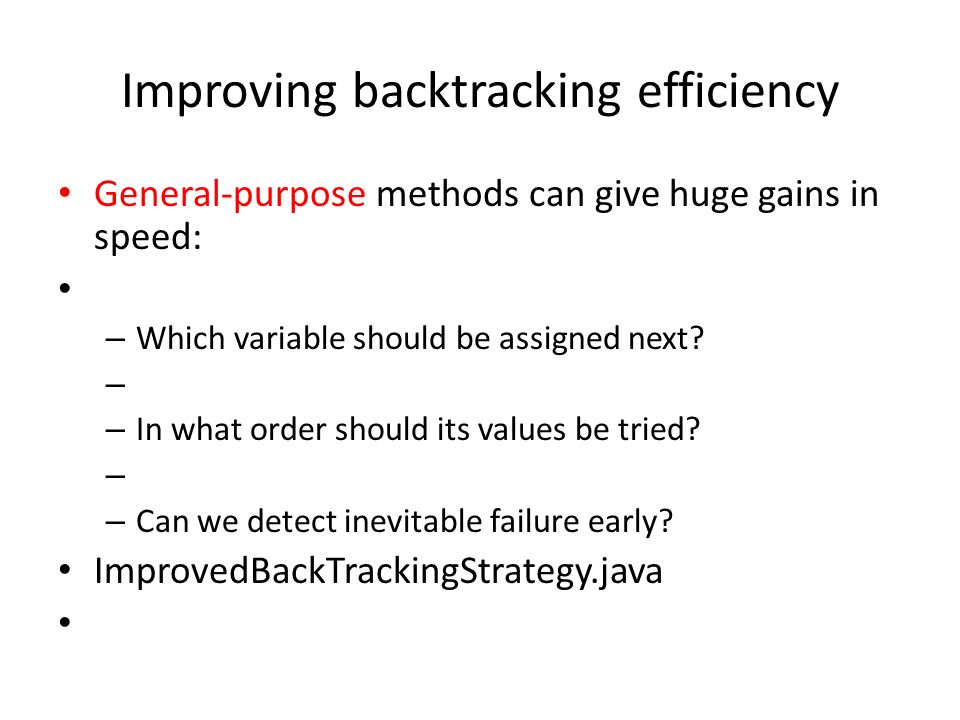 Improving backtracking efficiency

• General-purpose methods can give huge gains in speed:

•

– Which variable should be assigned next?

–

– In what order should its values be tried?

–

– Can we detect inevitable failure early?

• ImprovedBackTrackingStrategy.java

•